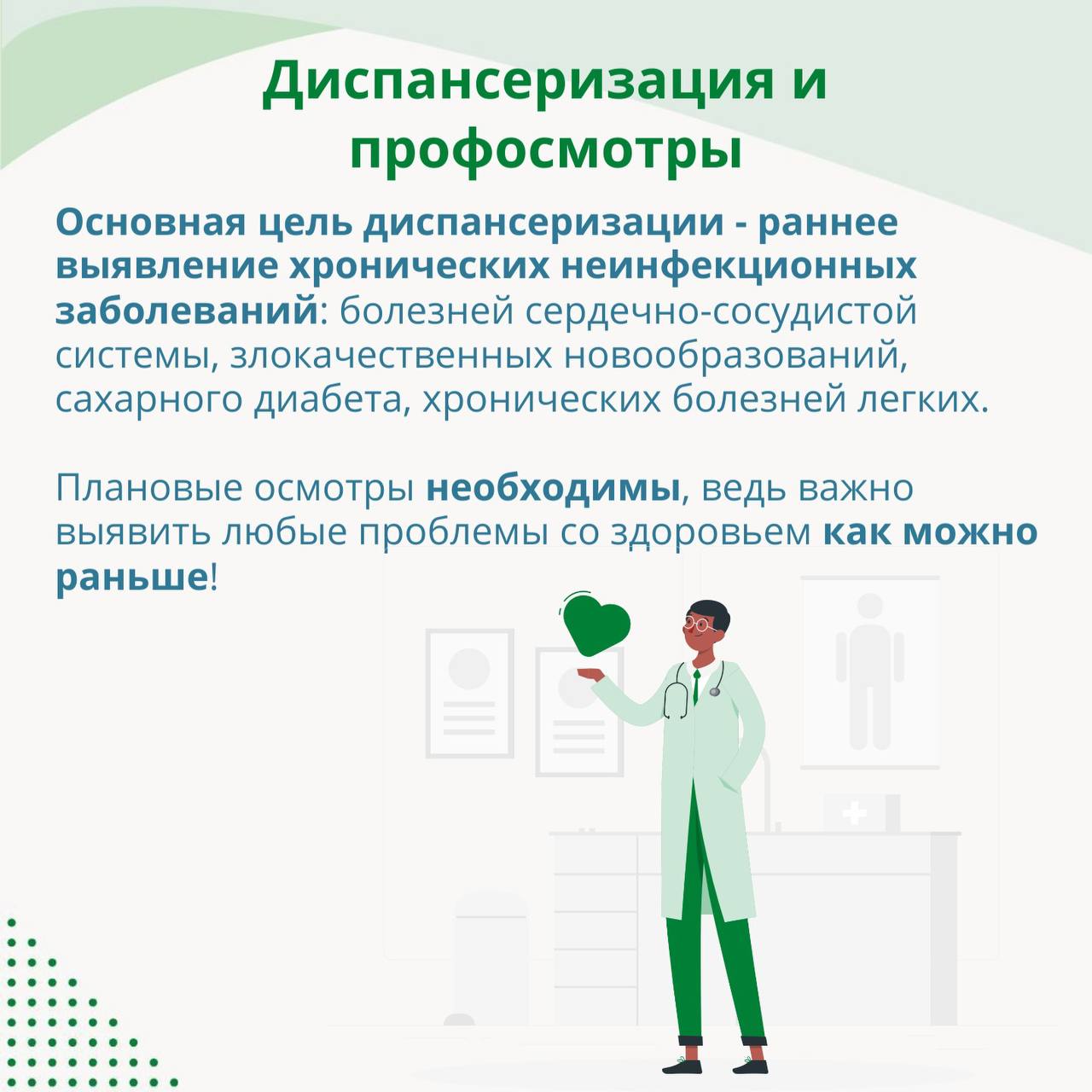 Диспансеризация и профосмотры

Основная цель диспансеризации - раннее выявление хронических неинфекционных заболеваний: болезней сердечно-сосудистой системы, злокачественных новообразований, сахарного диабета, хронических болезней легких.

Плановые осмотры необходимы, ведь важно выявить любые проблемы со здоровьем как можно раньше!